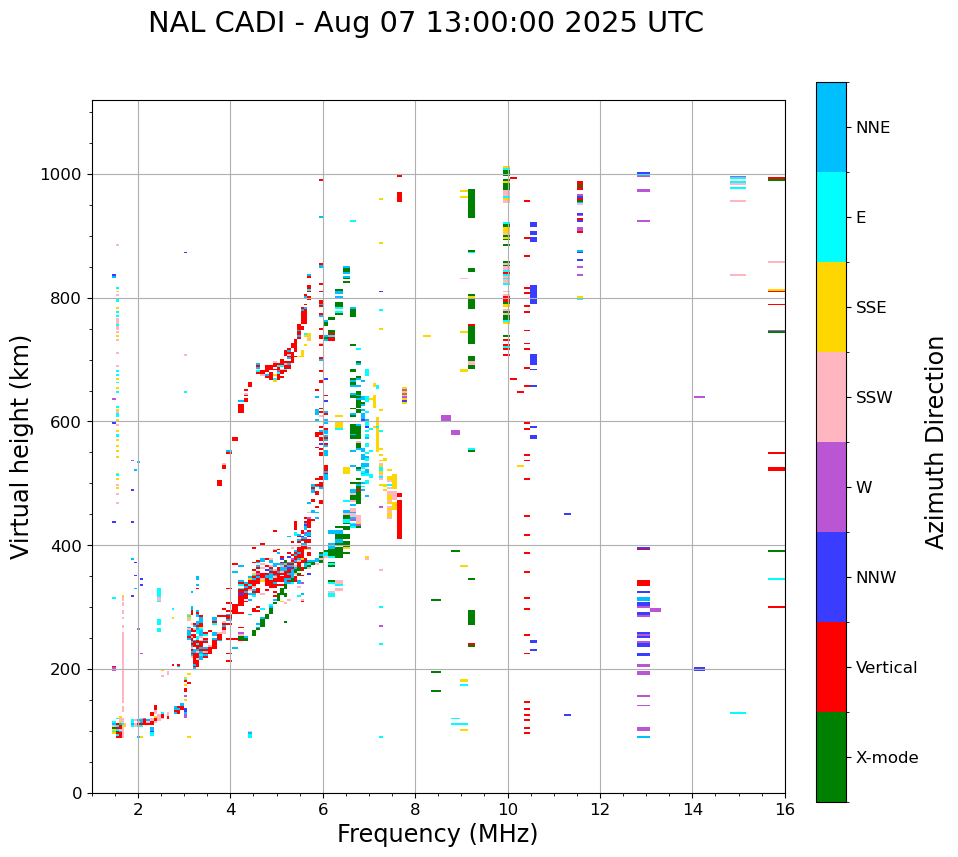 NAL CADI - Aug 07 13:00:00 2025 UTC

Virtual height (km)

1000
800
600
400
200
0

2
4
6
8
10
12
14
16

Frequency (MHz)

NNE
E
SSE
SSW
W
NNW
Vertical
X-mode

Azimuth Direction